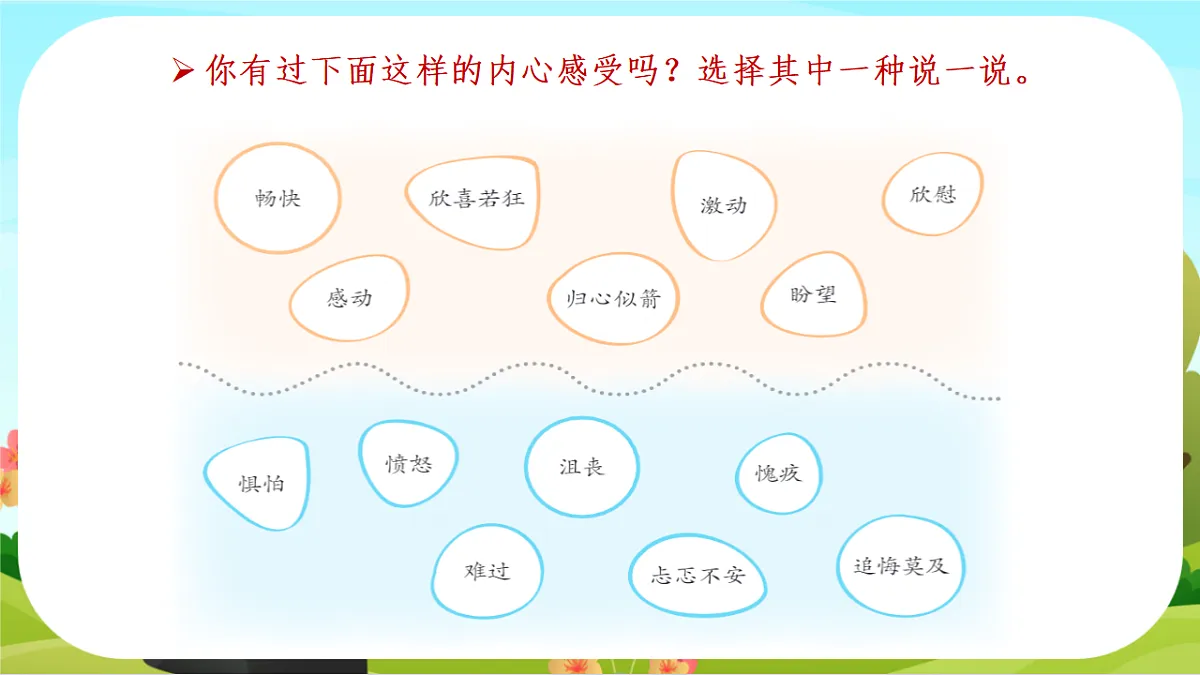 ➢ 你有过下面这样的内心感受吗？选择其中一种说一说。

畅快
欣喜若狂
激动
欣慰
感动
归心似箭
盼望

惧怕
愤怒
沮丧
愧疚
难过
忐忑不安
追悔莫及